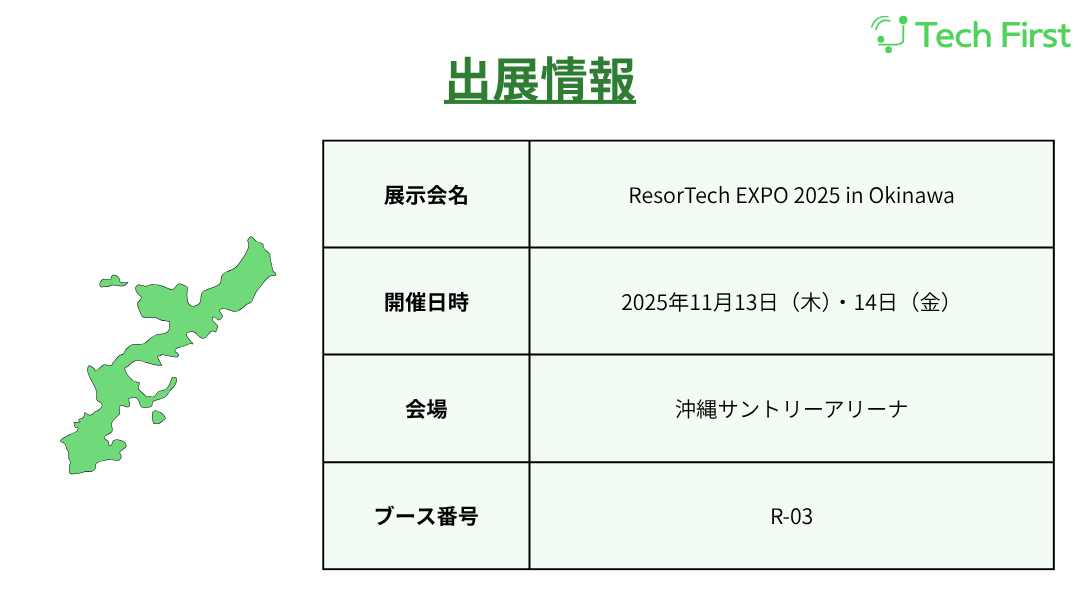 Tech First

出展情報

| 展示会名 | ResorTech EXPO 2025 in Okinawa |
|---|---|
| 開催日時 | 2025年11月13日（木）・14日（金） |
| 会場 | 沖縄サントリーアリーナ |
| ブース番号 | R-03 |